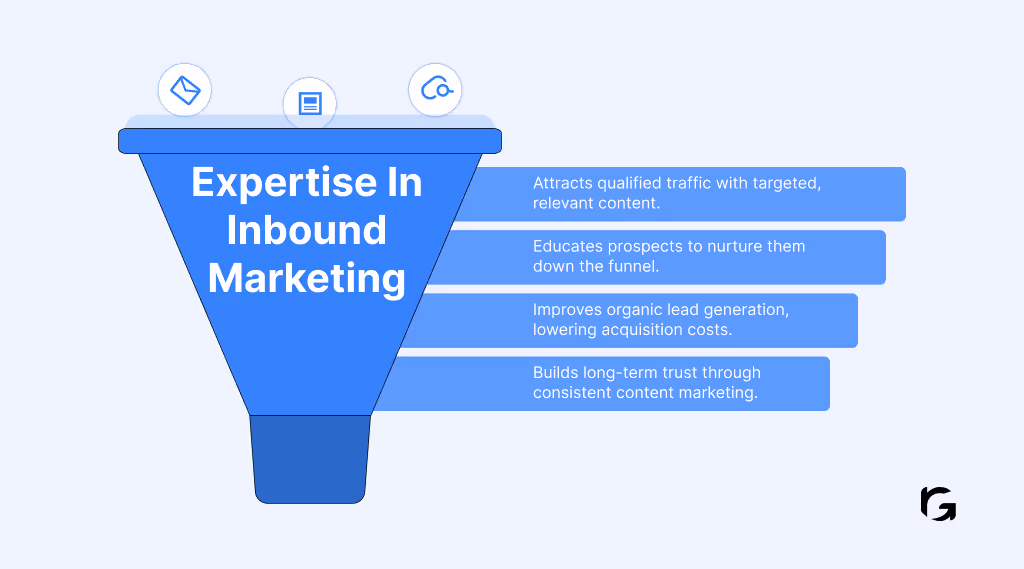 Expertise In Inbound Marketing

Attracts qualified traffic with targeted, relevant content.

Educates prospects to nurture them down the funnel.

Improves organic lead generation, lowering acquisition costs.

Builds long-term trust through consistent content marketing.